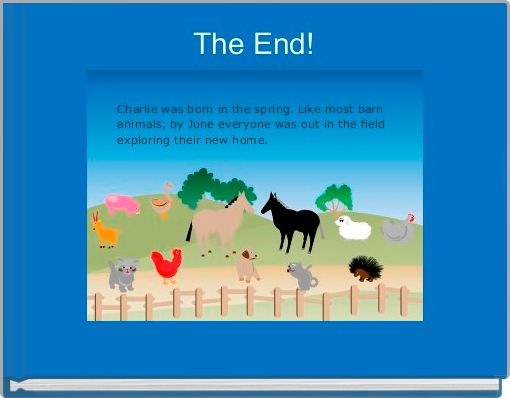 The End!

Charlie was born in the spring. Like most barn animals, by June everyone was out in the field exploring their new home.